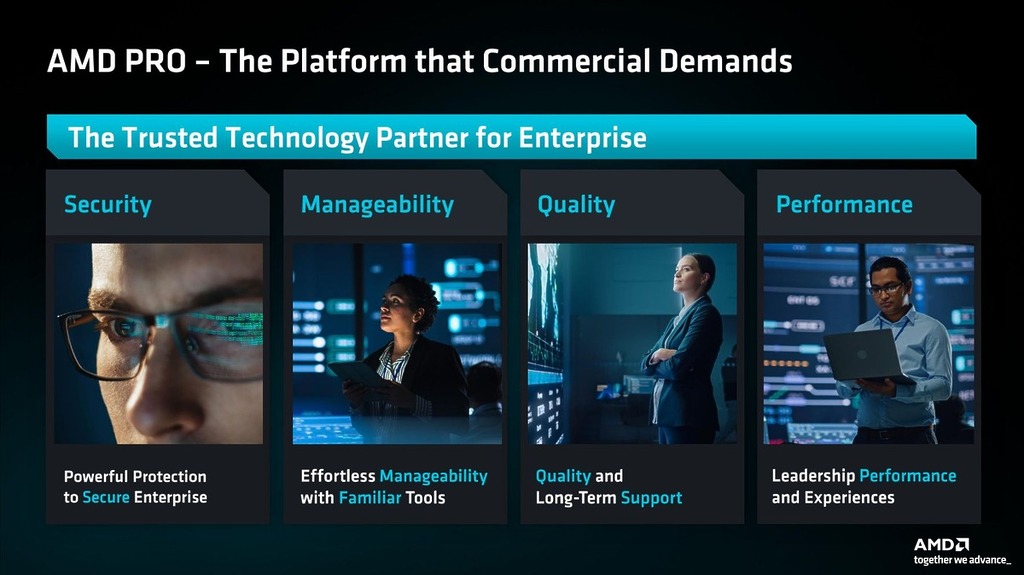 AMD PRO – The Platform that Commercial Demands

The Trusted Technology Partner for Enterprise

Security

Powerful Protection to Secure Enterprise

Manageability

Effortless Manageability with Familiar Tools

Quality

Quality and Long-Term Support

Performance

Leadership Performance and Experiences

AMD
together we advance_